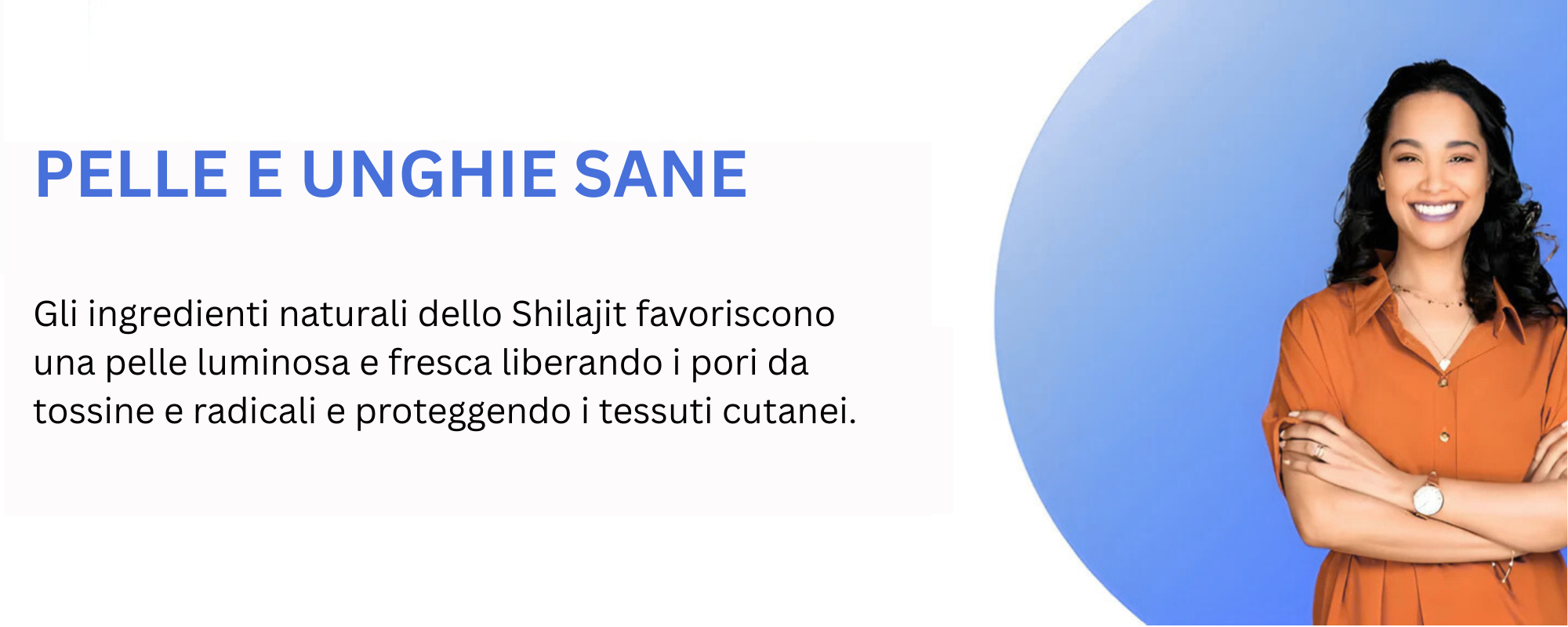 PELLE E UNGHIE SANE

Gli ingredienti naturali dello Shilajit favoriscono una pelle luminosa e fresca liberando i pori da tossine e radicali e proteggendo i tessuti cutanei.